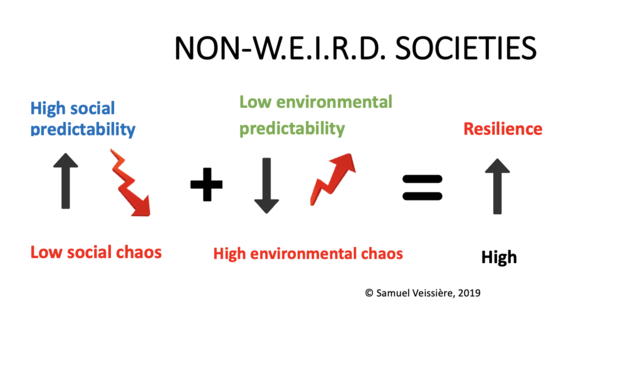 NON-W.E.I.R.D. SOCIETIES

High social predictability

Low environmental predictability

Resilience

+

=

Low social chaos

High environmental chaos

High

© Samuel Veissière, 2019